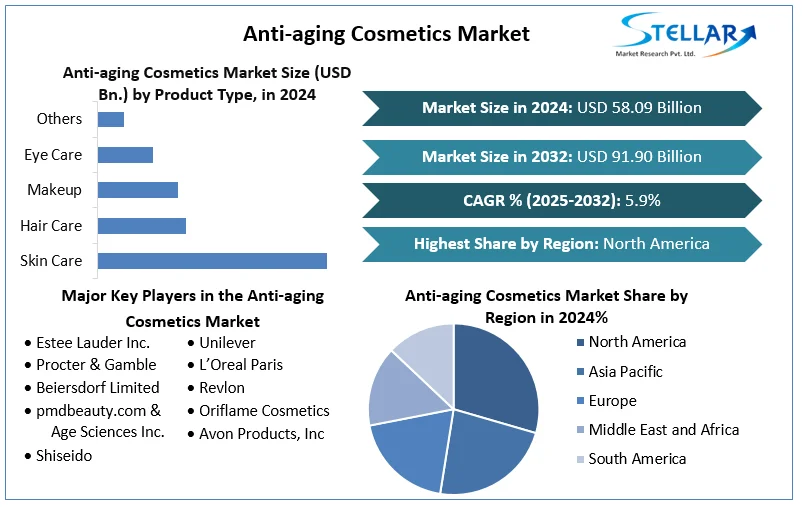 Anti-aging Cosmetics Market

STELLAR
Market Research Pvt. Ltd.

Anti-aging Cosmetics Market Size (USD Bn.) by Product Type, in 2024

Others
Eye Care
Makeup
Hair Care
Skin Care

Market Size in 2024: USD 58.09 Billion

Market Size in 2032: USD 91.90 Billion

CAGR % (2025-2032): 5.9%

Highest Share by Region: North America

Major Key Players in the Anti-aging Cosmetics Market

• Estee Lauder Inc.
• Procter & Gamble
• Beiersdorf Limited
• pmdbeauty.com & Age Sciences Inc.
• Shiseido

• Unilever
• L'Oreal Paris
• Revlon
• Oriflame Cosmetics
• Avon Products, Inc

Anti-aging Cosmetics Market Share by Region in 2024%

North America
Asia Pacific
Europe
Middle East and Africa
South America